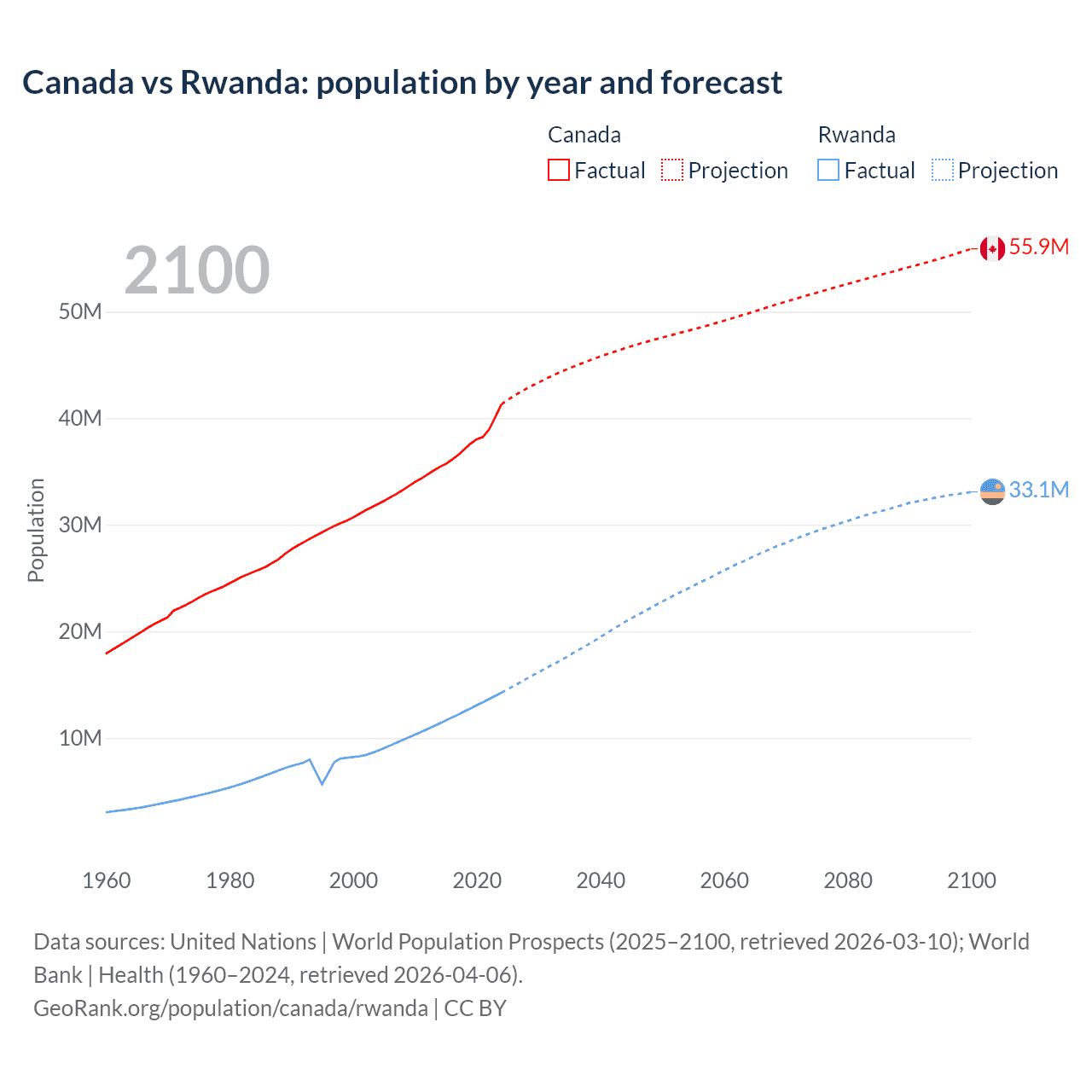 Canada vs Rwanda: population by year and forecast

Canada
Factual
Projection

Rwanda
Factual
Projection

2100

55.9M
33.1M

Population

50M
40M
30M
20M
10M

1960
1980
2000
2020
2040
2060
2080
2100

Data sources: United Nations | World Population Prospects (2025–2100, retrieved 2026-03-10); World Bank | Health (1960–2024, retrieved 2026-04-06).
GeoRank.org/population/canada/rwanda | CC BY